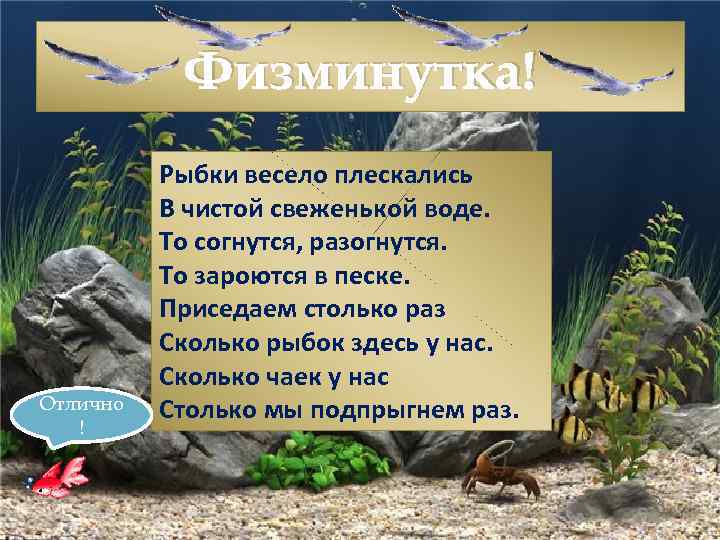 Физминутка!

Рыбки весело плескались
В чистой свеженькой воде.
То согнутся, разогнутся.
То зароются в песке.
Приседаем столько раз
Сколько рыбок здесь у нас.
Сколько чаек у нас
Столько мы подпрыгнем раз.

Отлично
!